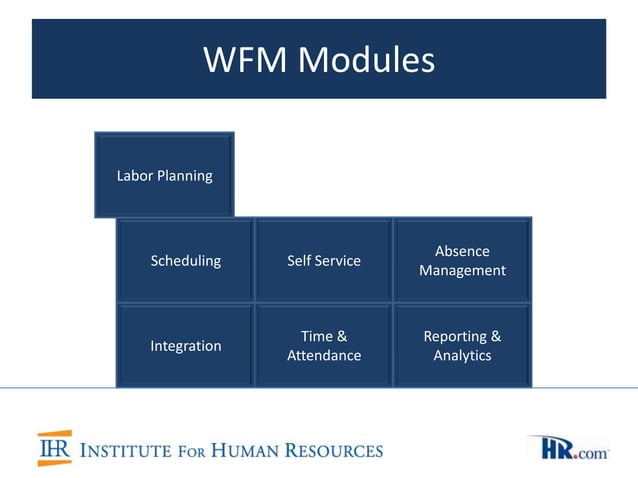 WFM Modules

Labor Planning

Scheduling

Self Service

Absence Management

Integration

Time & Attendance

Reporting & Analytics

IHR INSTITUTE FOR HUMAN RESOURCES

HR.com